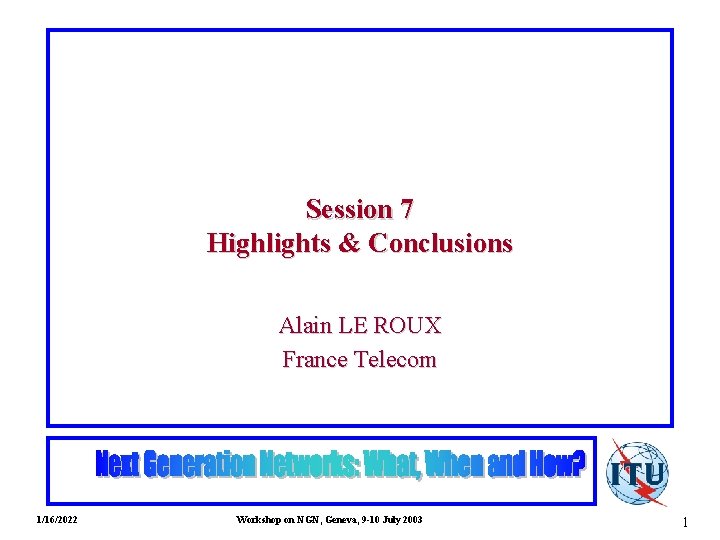 Session 7
Highlights & Conclusions

Alain LE ROUX
France Telecom

Next Generation Networks: What, When and How?

ITU

1/16/2022

Workshop on NGN, Geneva, 9-10 July 2003

1